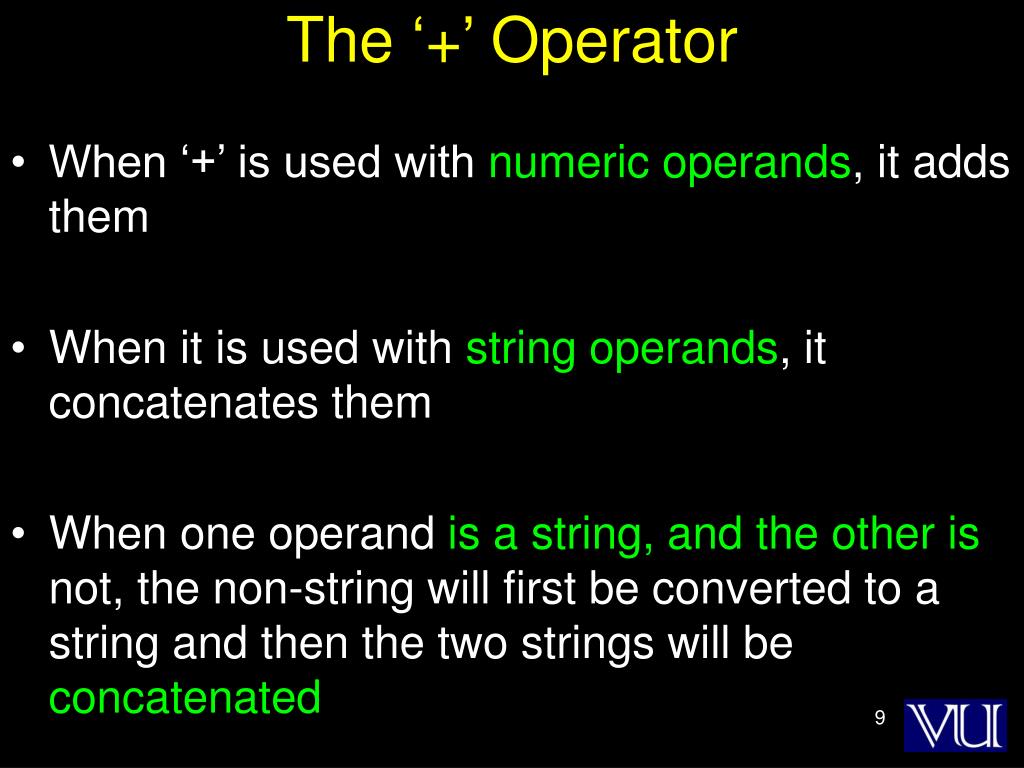 The ‘+’ Operator

• When ‘+’ is used with numeric operands, it adds them

• When it is used with string operands, it concatenates them

• When one operand is a string, and the other is not, the non-string will first be converted to a string and then the two strings will be concatenated

9

VU